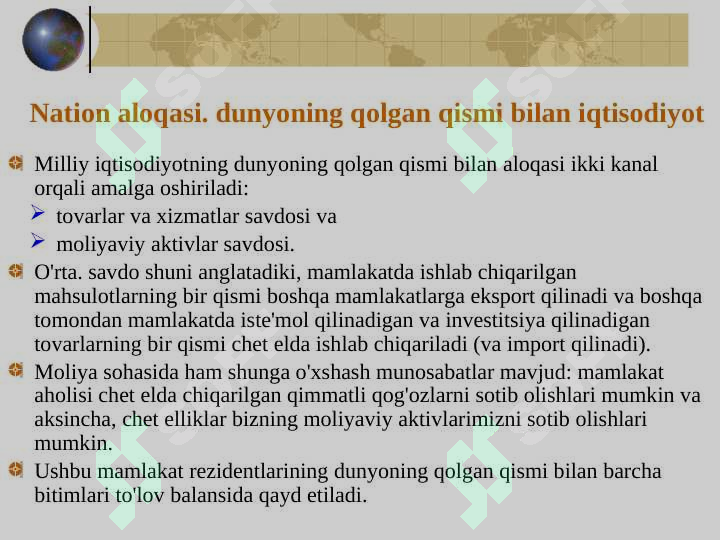 Nation aloqasi. dunyoning qolgan qismi bilan iqtisodiyot

Milliy iqtisodiyotning dunyoning qolgan qismi bilan aloqasi ikki kanal orqali amalga oshiriladi:

tovarlar va xizmatlar savdosi va

moliyaviy aktivlar savdosi.

O'rta. savdo shuni anglatadiki, mamlakatda ishlab chiqarilgan mahsulotlarning bir qismi boshqa mamlakatlarga eksport qilinadi va boshqa tomondan mamlakatda iste'mol qilinadigan va investitsiya qilinadigan tovarlarning bir qismi chet elda ishlab chiqariladi (va import qilinadi).

Moliya sohasida ham shunga o'xshash munosabatlar mavjud: mamlakat aholisi chet elda chiqarilgan qimmatli qog'ozlarni sotib olishlari mumkin va aksincha, chet elliklar bizning moliyaviy aktivlarimizni sotib olishlari mumkin.

Ushbu mamlakat rezidentlarining dunyoning qolgan qismi bilan barcha bitimlari to'lov balansida qayd etiladi.